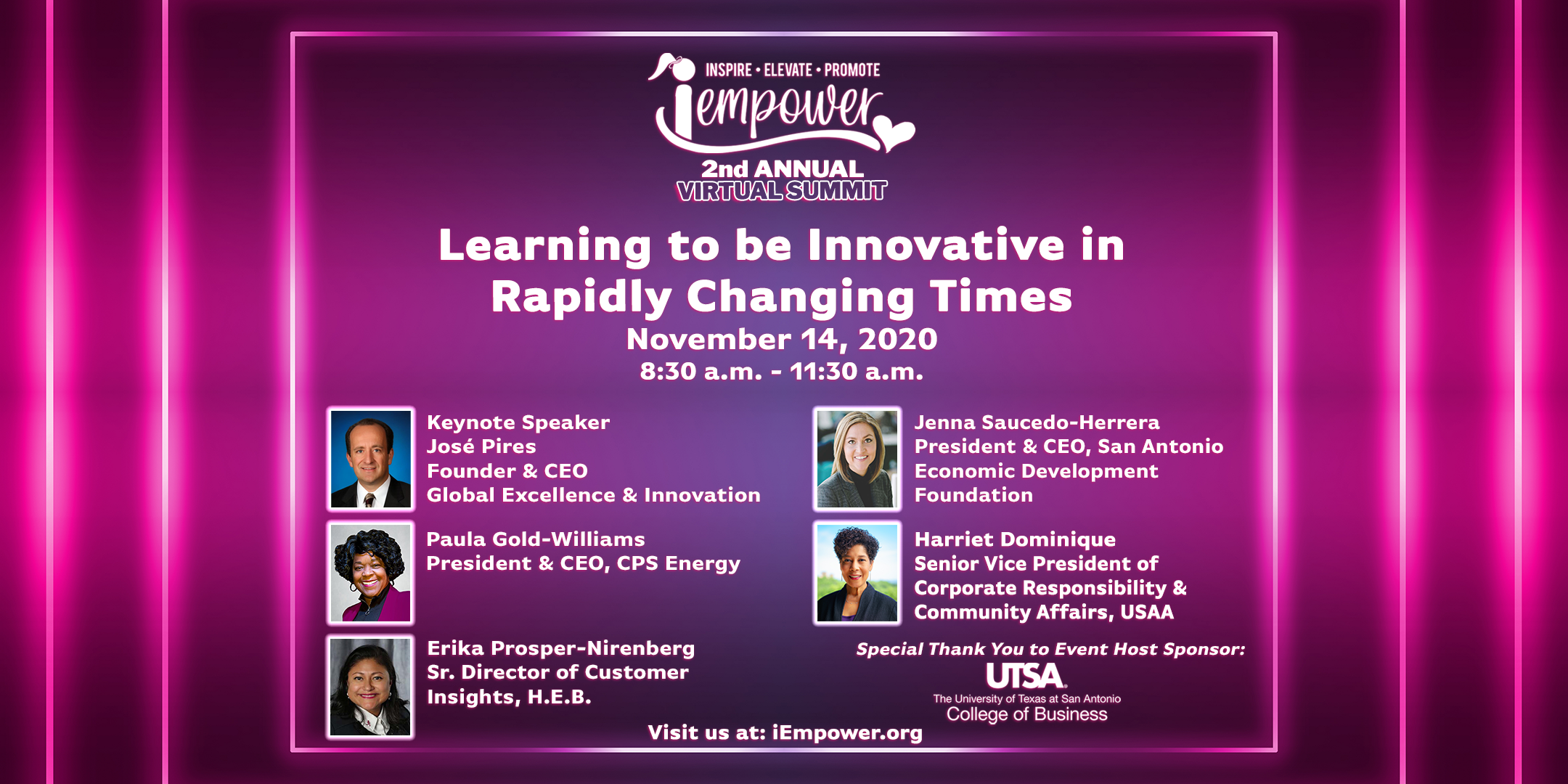 INSPIRE • ELEVATE • PROMOTE
iempower
2nd ANNUAL
VIRTUAL SUMMIT

Learning to be Innovative in Rapidly Changing Times
November 14, 2020
8:30 a.m. - 11:30 a.m.

Keynote Speaker
José Pires
Founder & CEO
Global Excellence & Innovation

Paula Gold-Williams
President & CEO, CPS Energy

Erika Prosper-Nirenberg
Sr. Director of Customer Insights, H.E.B.

Jenna Saucedo-Herrera
President & CEO, San Antonio Economic Development Foundation

Harriet Dominique
Senior Vice President of Corporate Responsibility & Community Affairs, USAA

Special Thank You to Event Host Sponsor:
UTSA
The University of Texas at San Antonio
College of Business

Visit us at: iEmpower.org